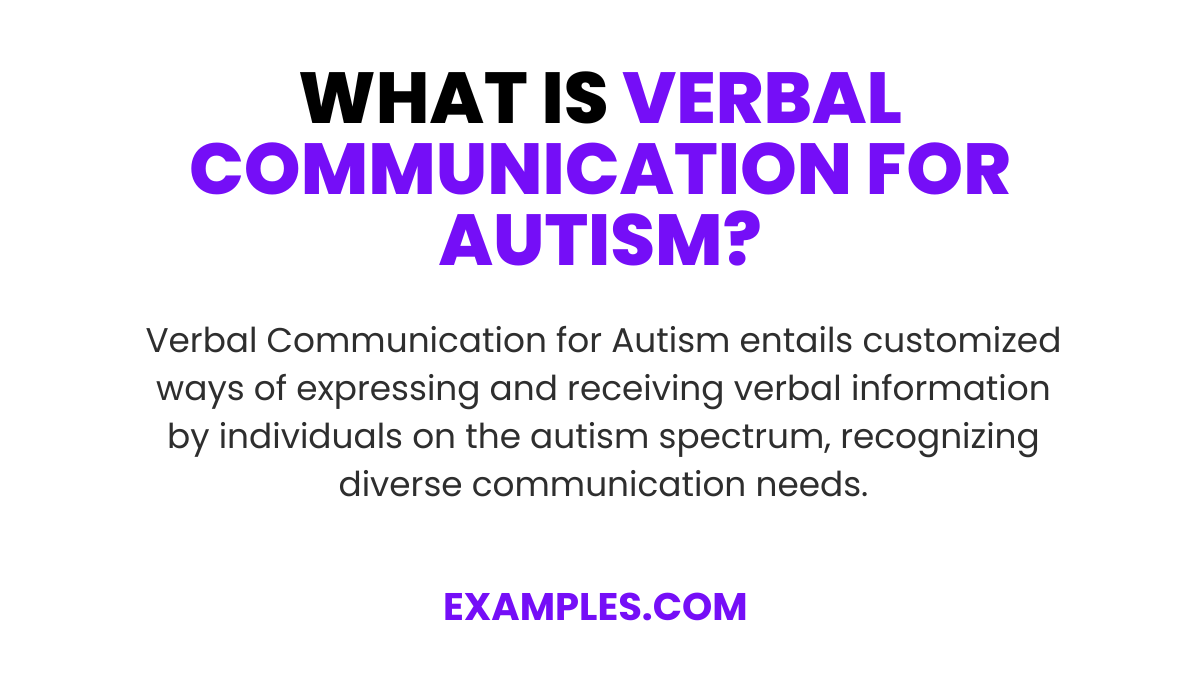 WHAT IS VERBAL COMMUNICATION FOR AUTISM?

Verbal Communication for Autism entails customized ways of expressing and receiving verbal information by individuals on the autism spectrum, recognizing diverse communication needs.

EXAMPLES.COM